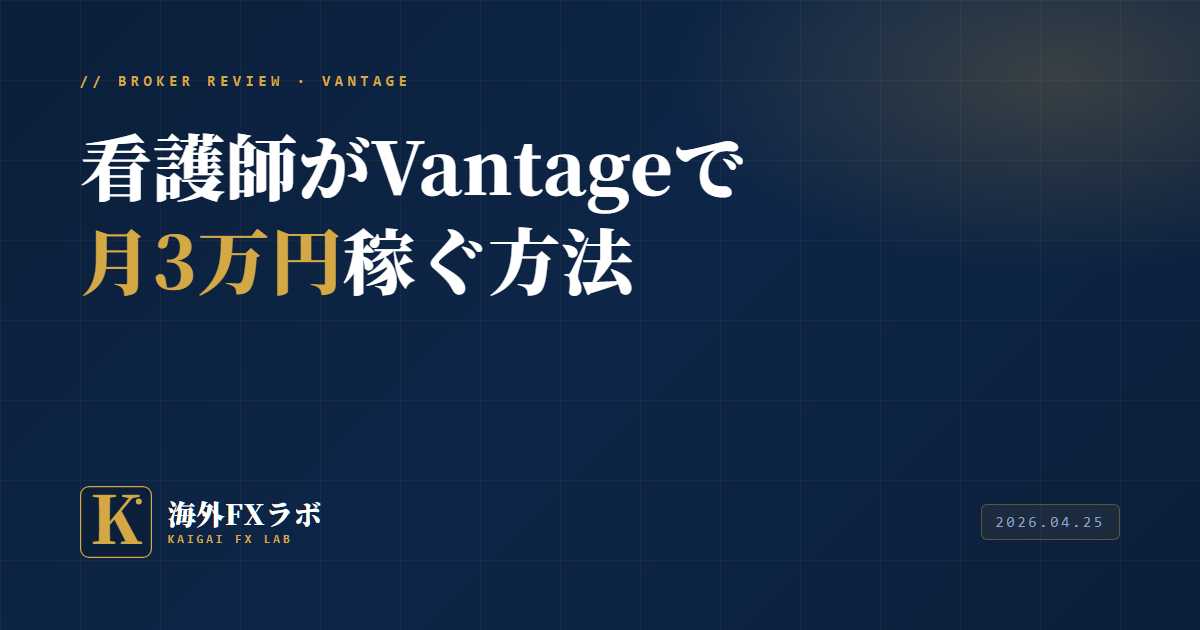 // BROKER REVIEW · VANTAGE

看護師がVantageで
月3万円稼ぐ方法

K

海外FXラボ
KAIGAI FX LAB

2026.04.25